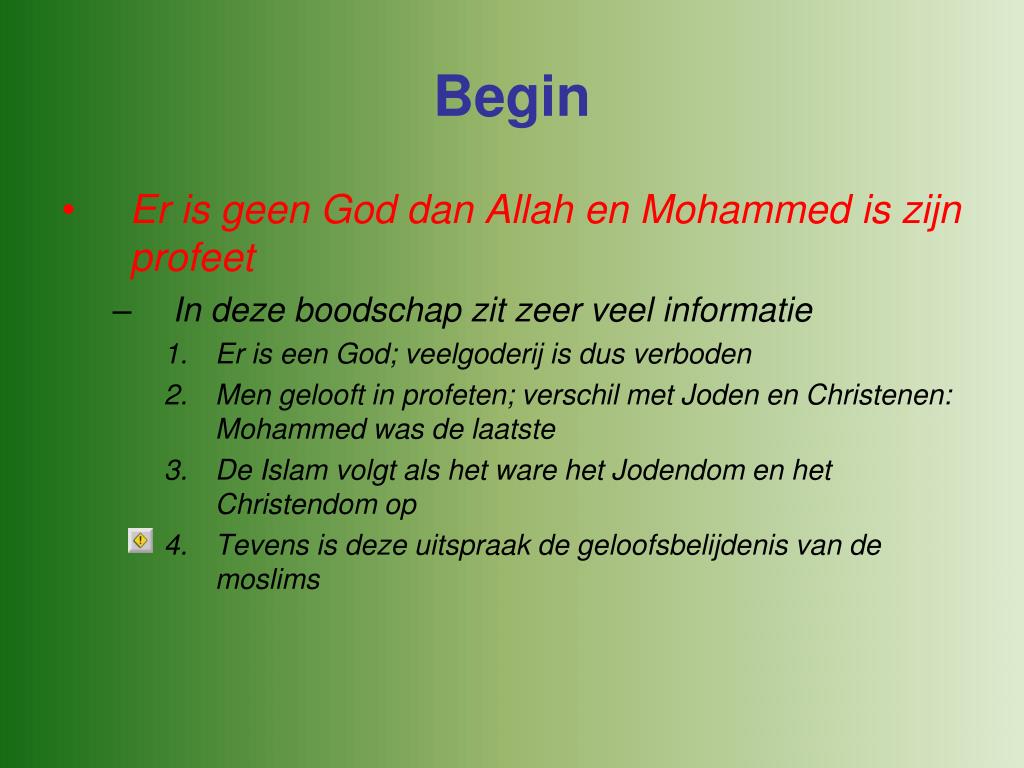 Begin

• Er is geen God dan Allah en Mohammed is zijn profeet

– In deze boodschap zit zeer veel informatie

1. Er is een God; veelgoderij is dus verboden
2. Men gelooft in profeten; verschil met Joden en Christenen: Mohammed was de laatste
3. De Islam volgt als het ware het Jodendom en het Christendom op
4. Tevens is deze uitspraak de geloofsbelijdenis van de moslims